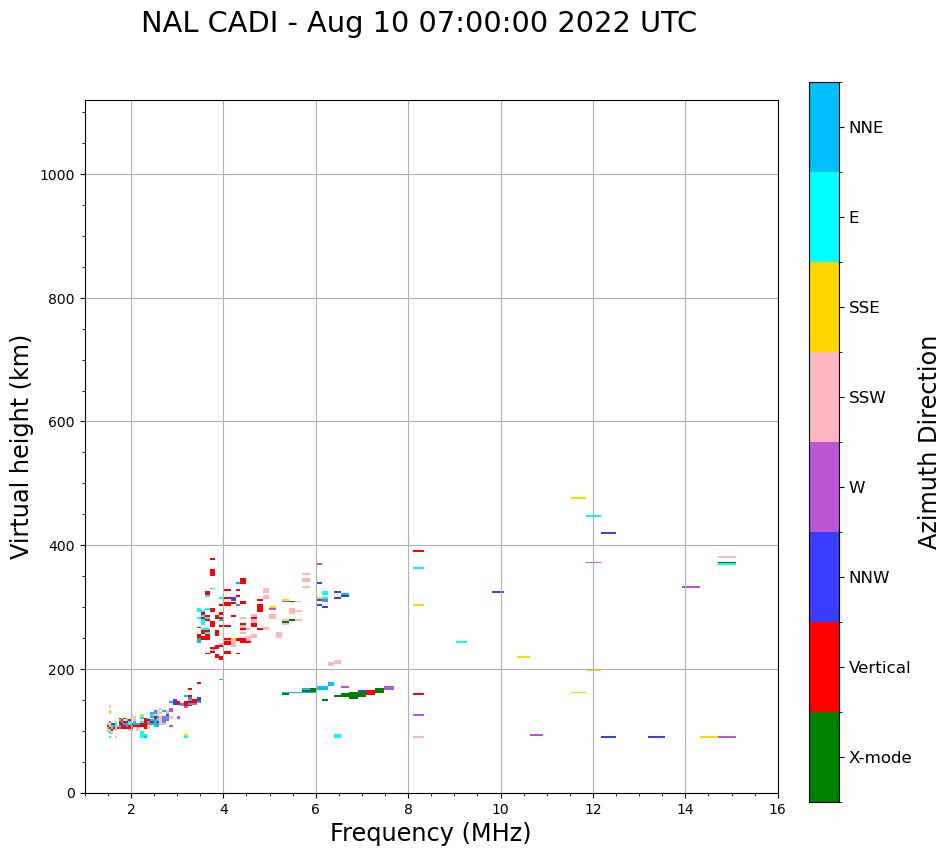 NAL CADI - Aug 10 07:00:00 2022 UTC

Virtual height (km)

1000
800
600
400
200
0

2
4
6
8
10
12
14
16

Frequency (MHz)

NNE
E
SSE
SSW
W
NNW
Vertical
X-mode

Azimuth Direction